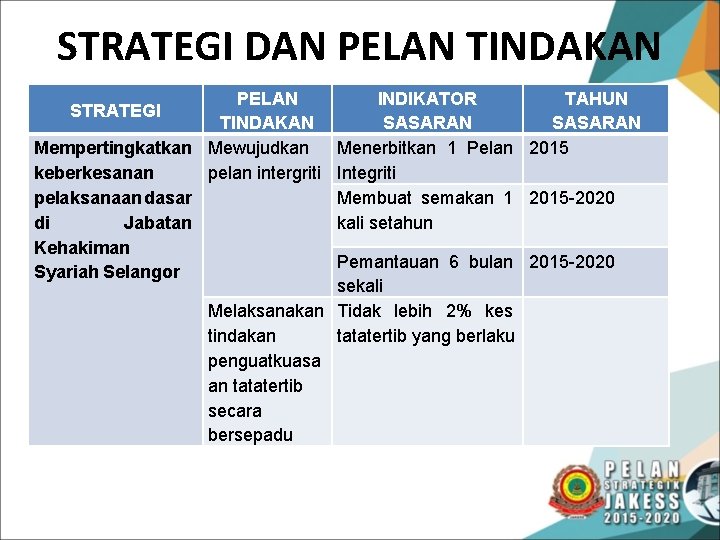 STRATEGI DAN PELAN TINDAKAN

| STRATEGI | PELAN TINDAKAN | INDIKATOR SASARAN | TAHUN SASARAN |
|---|---|---|---|
| Mempertingkatkan keberkesanan pelaksanaan dasar di Jabatan Kehakiman Syariah Selangor | Mewujudkan pelan intergriti | Menerbitkan 1 Pelan Integriti | 2015 |
| | | Membuat semakan 1 kali setahun | 2015-2020 |
| | | Pemantauan 6 bulan sekali | 2015-2020 |
| | Melaksanakan tindakan penguatkuasaan tatatertib secara bersepadu | Tidak lebih 2% kes tatatertib yang berlaku | |

PELAN STRATEGIK JAKESS 2015-2020